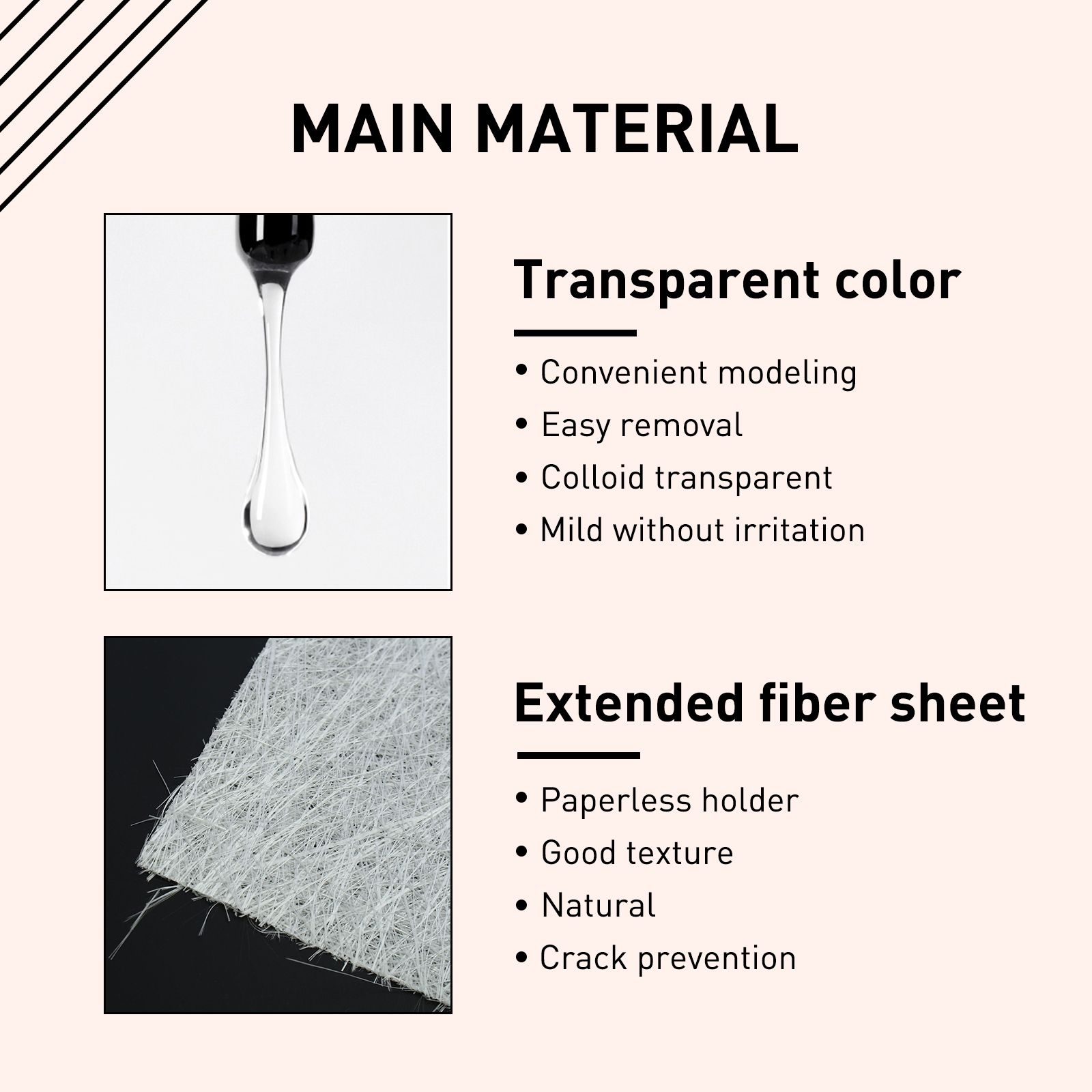 MAIN MATERIAL

Transparent color

• Convenient modeling
• Easy removal
• Colloid transparent
• Mild without irritation

Extended fiber sheet

• Paperless holder
• Good texture
• Natural
• Crack prevention